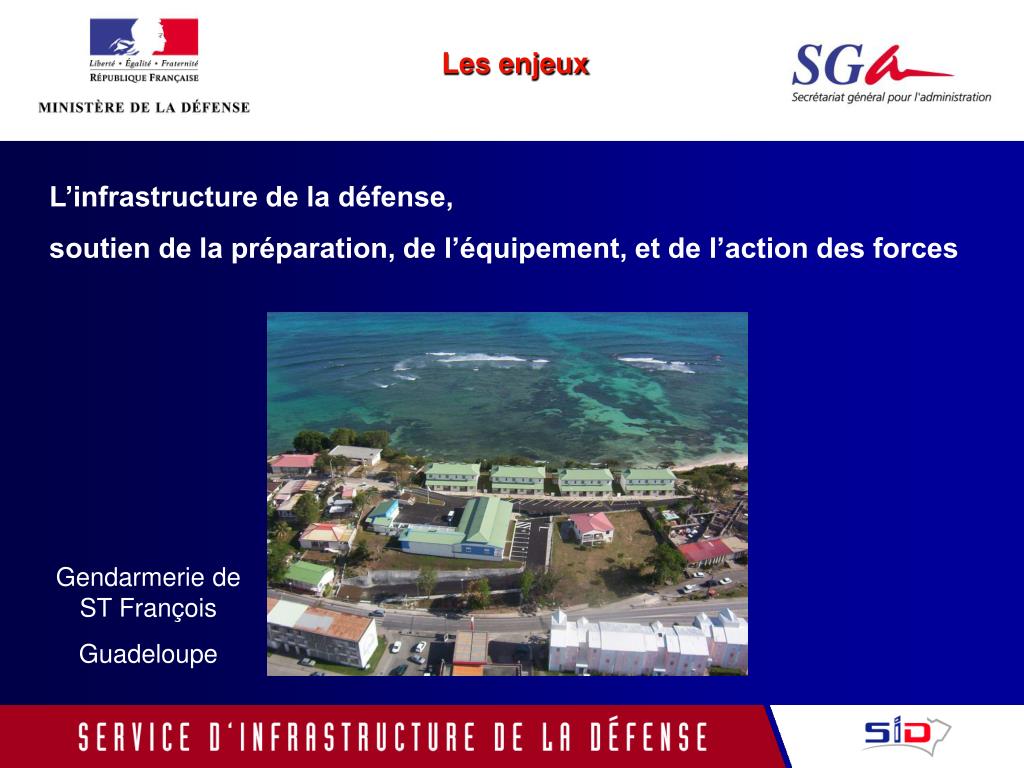 Liberté • Égalité • Fraternité
RÉPUBLIQUE FRANÇAISE

MINISTÈRE DE LA DÉFENSE

Les enjeux

SGA
Secrétariat général pour l'administration

L'infrastructure de la défense,

soutien de la préparation, de l'équipement, et de l'action des forces

Gendarmerie de ST François

Guadeloupe

SERVICE D'INFRASTRUCTURE DE LA DÉFENSE

SID